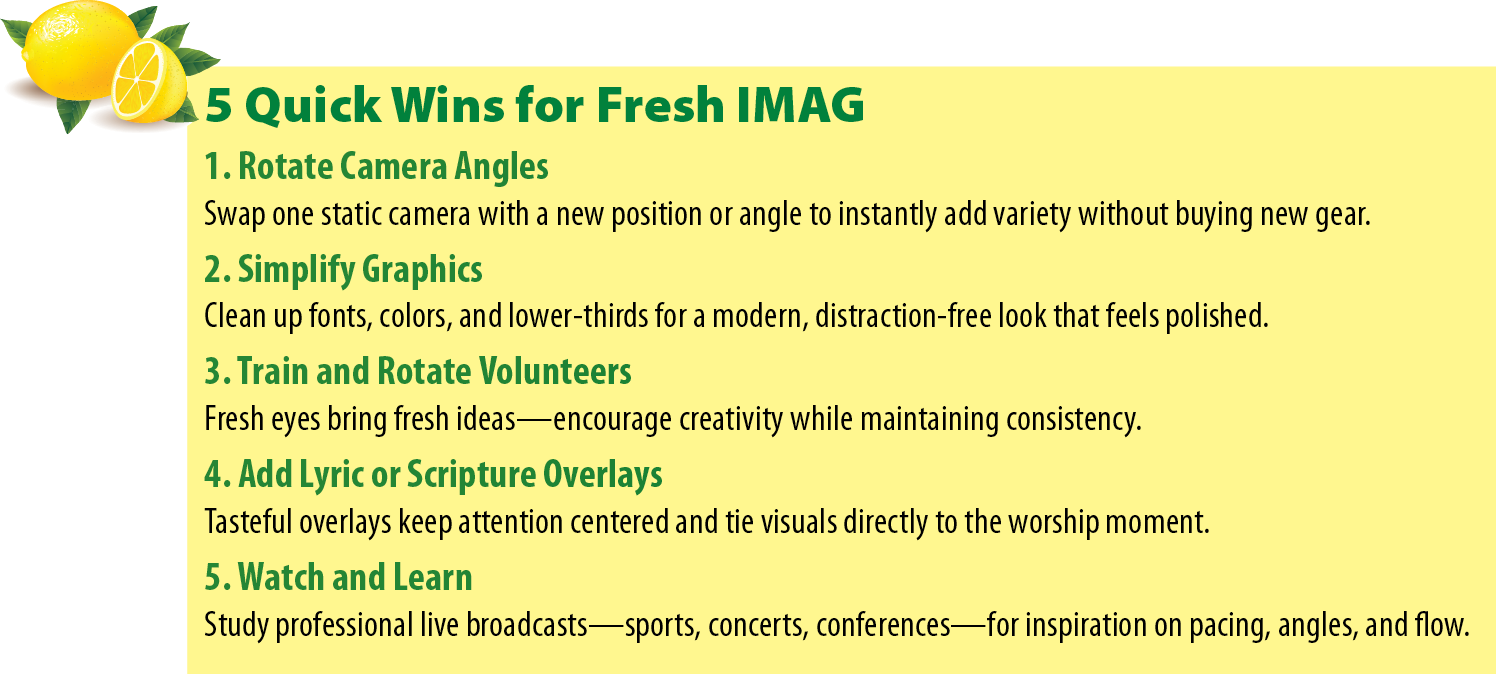 5 Quick Wins for Fresh IMAG

1. Rotate Camera Angles

Swap one static camera with a new position or angle to instantly add variety without buying new gear.

2. Simplify Graphics

Clean up fonts, colors, and lower-thirds for a modern, distraction-free look that feels polished.

3. Train and Rotate Volunteers

Fresh eyes bring fresh ideas—encourage creativity while maintaining consistency.

4. Add Lyric or Scripture Overlays

Tasteful overlays keep attention centered and tie visuals directly to the worship moment.

5. Watch and Learn

Study professional live broadcasts—sports, concerts, conferences—for inspiration on pacing, angles, and flow.